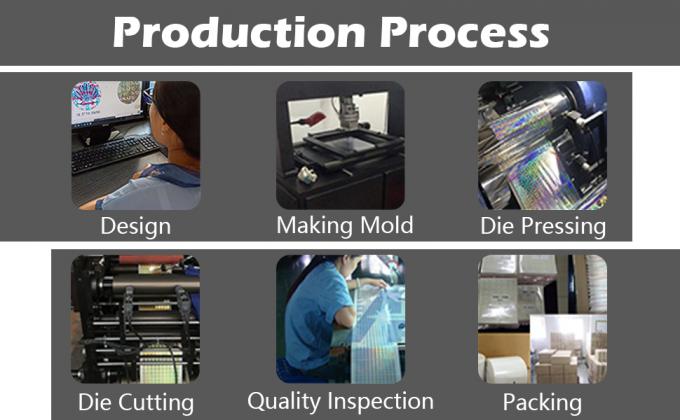 Production Process

Design

Making Mold

Die Pressing

Die Cutting

Quality Inspection

Packing